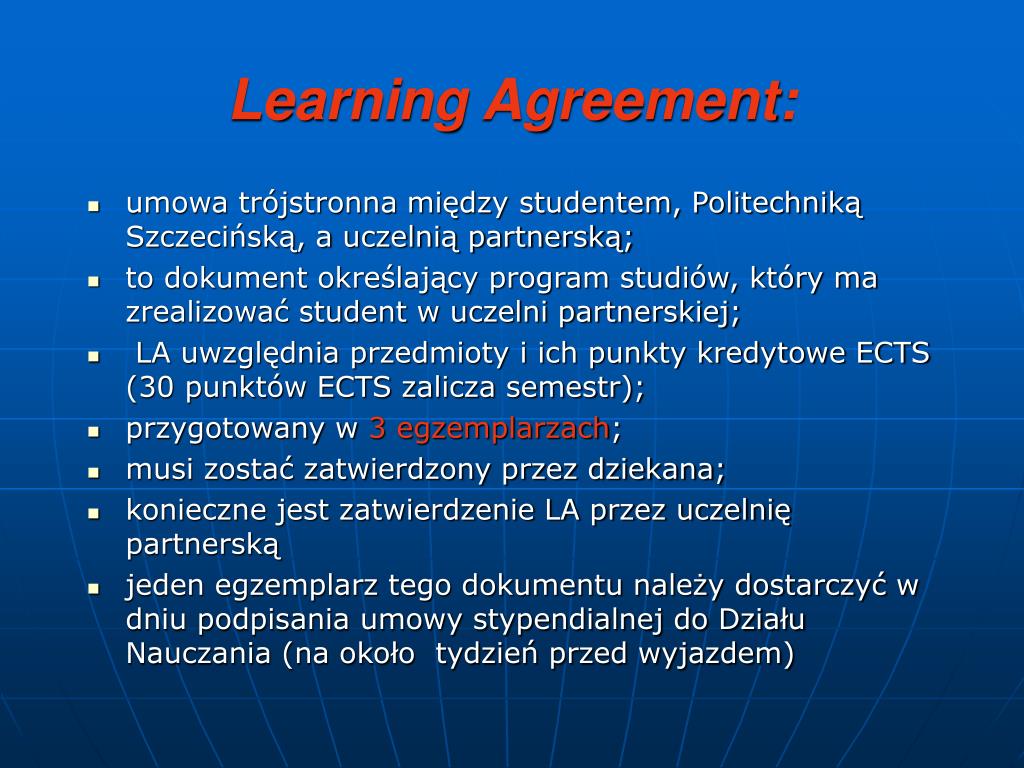 Learning Agreement:

- umowa trójstronna między studentem, Politechniką Szczecińską, a uczelnią partnerską;
- to dokument określający program studiów, który ma zrealizować student w uczelni partnerskiej;
- LA uwzględnia przedmioty i ich punkty kredytowe ECTS (30 punktów ECTS zalicza semestr);
- przygotowany w 3 egzemplarzach;
- musi zostać zatwierdzony przez dziekana;
- konieczne jest zatwierdzenie LA przez uczelnię partnerską
- jeden egzemplarz tego dokumentu należy dostarczyć w dniu podpisania umowy stypendialnej do Działu Nauczania (na około tydzień przed wyjazdem)